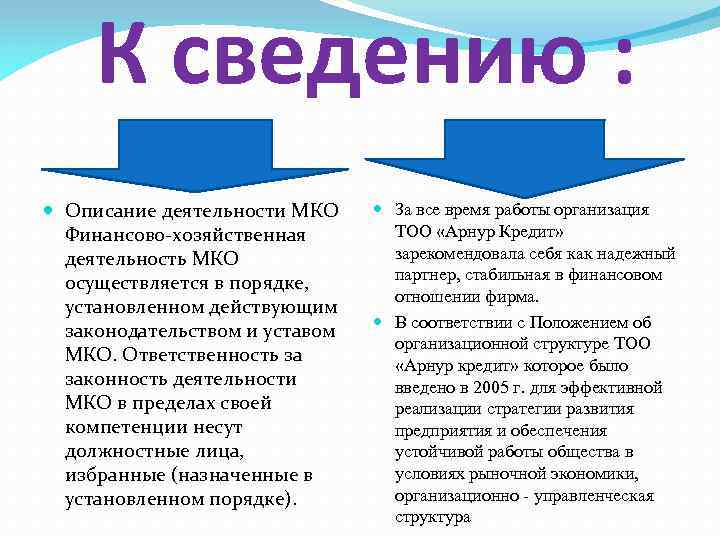 К сведению :

Описание деятельности МКО Финансово-хозяйственная деятельность МКО осуществляется в порядке, установленном действующим законодательством и уставом МКО. Ответственность за законность деятельности МКО в пределах своей компетенции несут должностные лица, избранные (назначенные в установленном порядке).

За все время работы организация ТОО «Арнур Кредит» зарекомендовала себя как надежный партнер, стабильная в финансовом отношении фирма.

В соответствии с Положением об организационной структуре ТОО «Арнур кредит» которое было введено в 2005 г. для эффективной реализации стратегии развития предприятия и обеспечения устойчивой работы общества в условиях рыночной экономики, организационно - управленческая структура